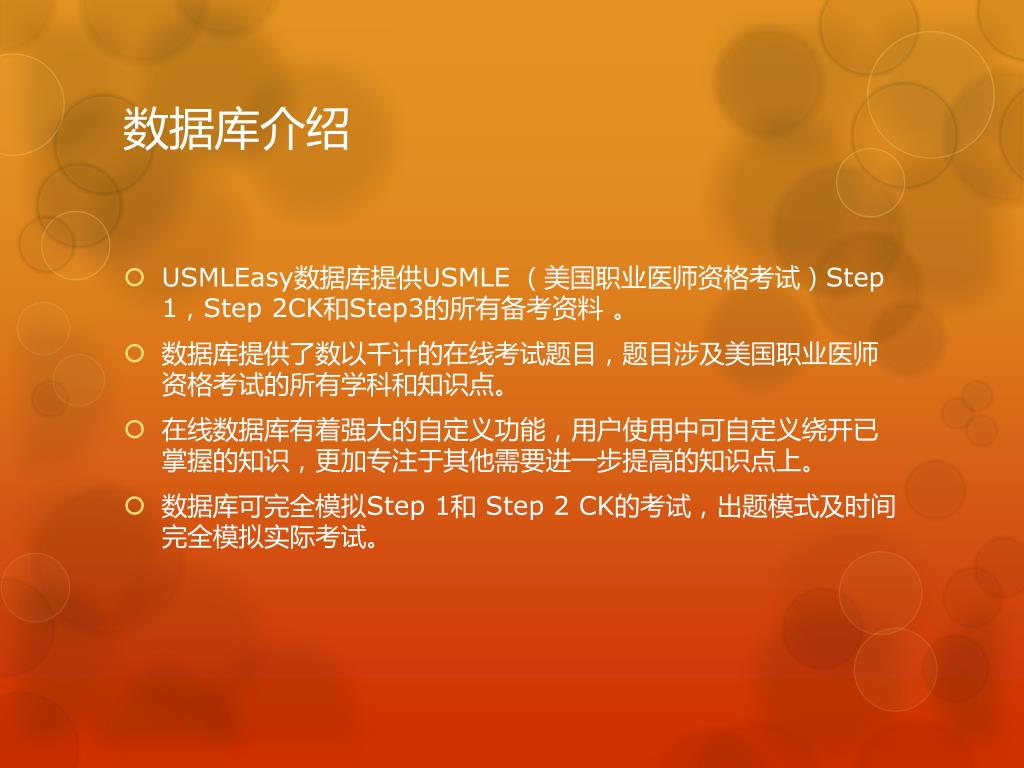 数据库介绍

USMLEasy数据库提供USMLE （美国职业医师资格考试）Step 1，Step 2CK和Step3的所有备考资料 。

数据库提供了数以千计的在线考试题目，题目涉及美国职业医师资格考试的所有学科和知识点。

在线数据库有着强大的自定义功能，用户使用中可自定义绕开已掌握的知识，更加专注于其他需要进一步提高的知识点上。

数据库可完全模拟Step 1和 Step 2 CK的考试，出题模式及时间完全模拟实际考试。